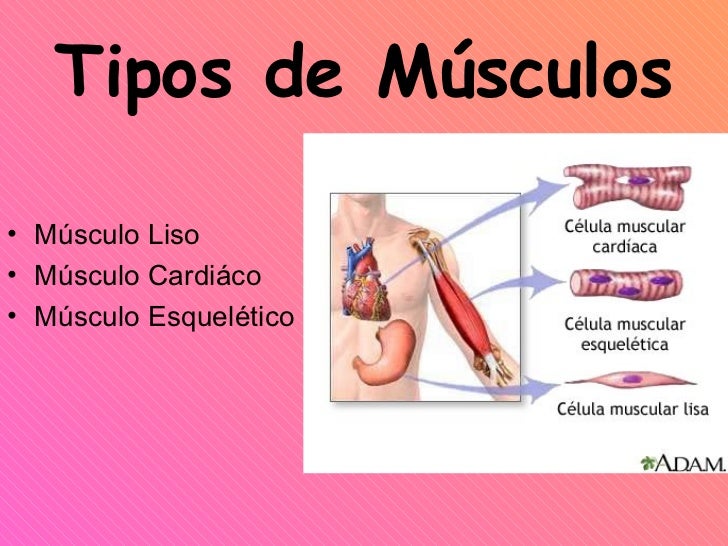 Tipos de Músculos

• Músculo Liso
• Músculo Cardiáco
• Músculo Esquelético

Célula muscular cardíaca

Célula muscular esquelética

Célula muscular lisa

A.D.A.M.